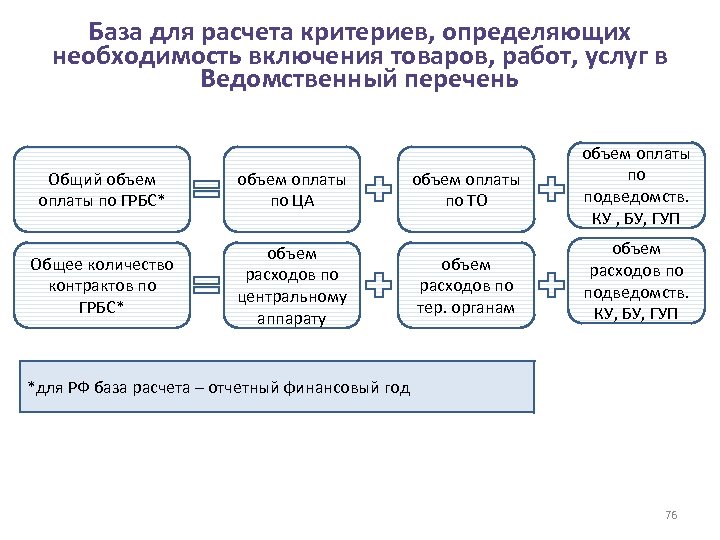 База для расчета критериев, определяющих необходимость включения товаров, работ, услуг в Ведомственный перечень

Общий объем оплаты по ГРБС*

объем оплаты по ЦА

объем оплаты по ТО

объем оплаты по подведомств. КУ , БУ, ГУП

Общее количество контрактов по ГРБС*

объем расходов по центральному аппарату

объем расходов по тер. органам

объем расходов по подведомств. КУ, БУ, ГУП

*для РФ база расчета – отчетный финансовый год

76